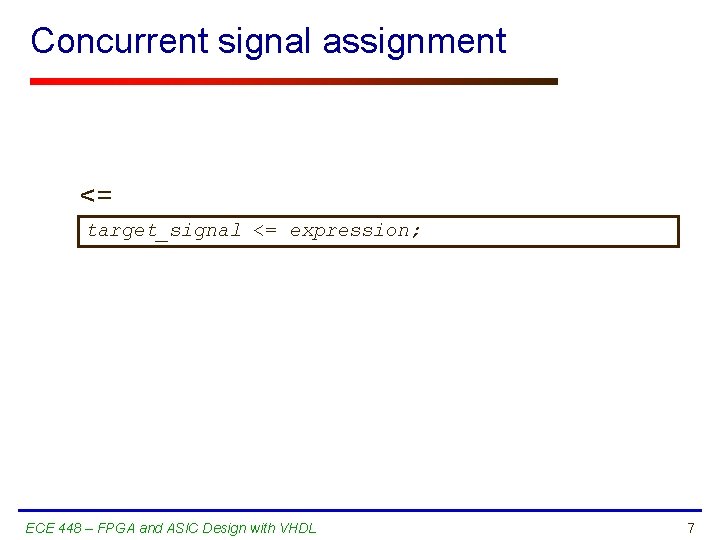 Concurrent signal assignment

<=

target_signal <= expression;

ECE 448 – FPGA and ASIC Design with VHDL

7